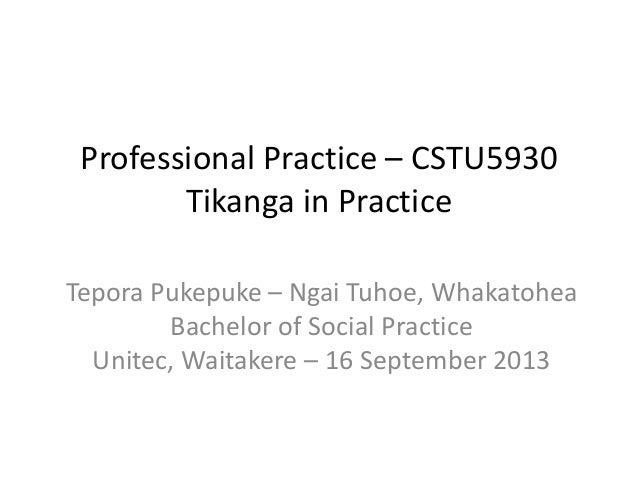 Professional Practice – CSTU5930
Tikanga in Practice

Tepora Pukepuke – Ngai Tuhoe, Whakatohea
Bachelor of Social Practice
Unitec, Waitakere – 16 September 2013